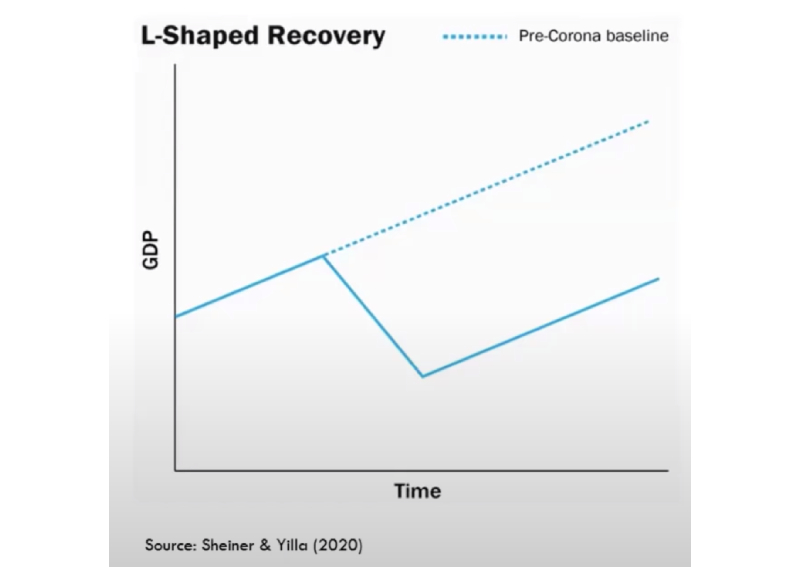 L-Shaped Recovery

Pre-Corona baseline

GDP

Time

Source: Sheiner & Yilla (2020)